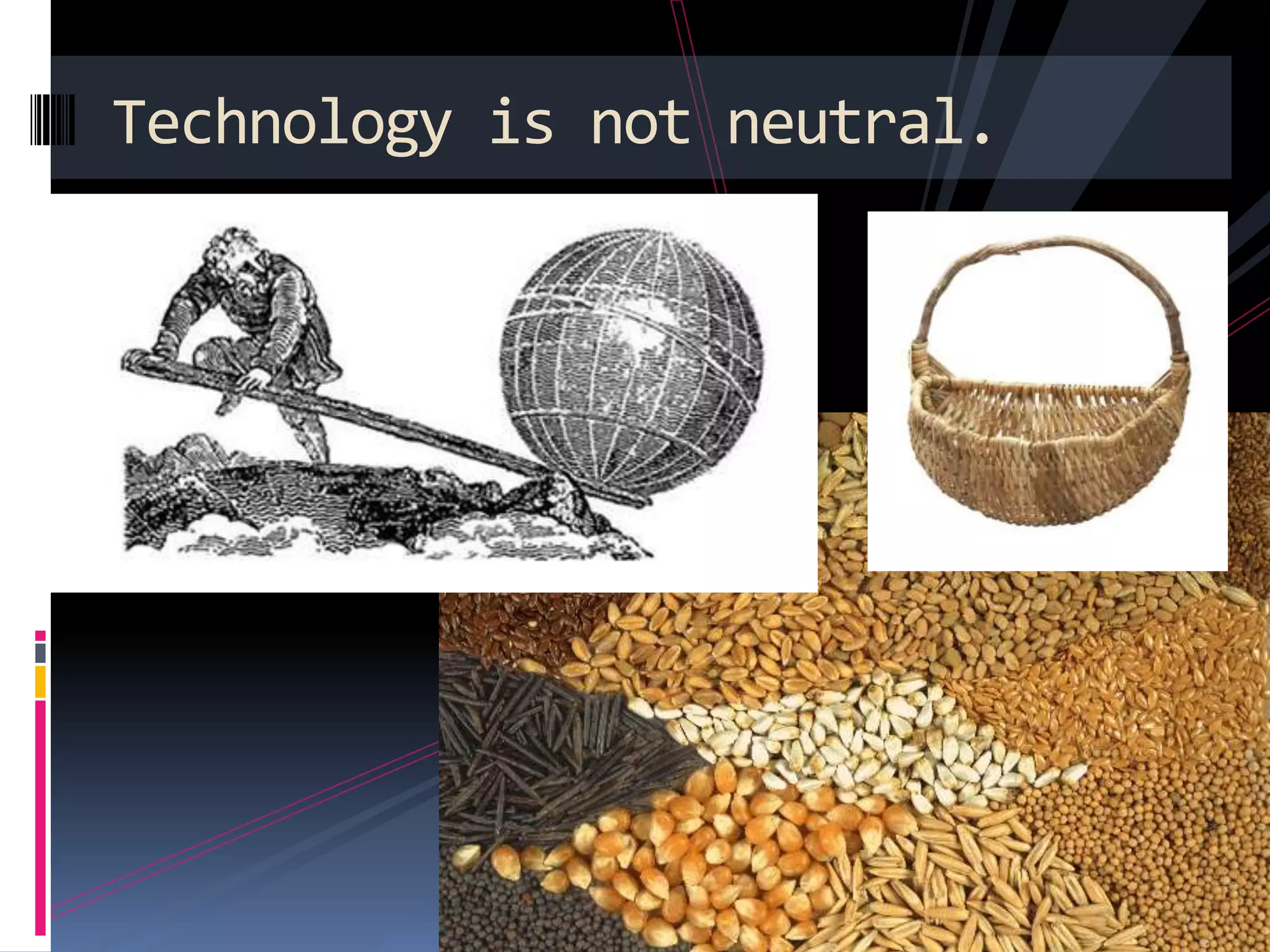 Technology is not neutral.